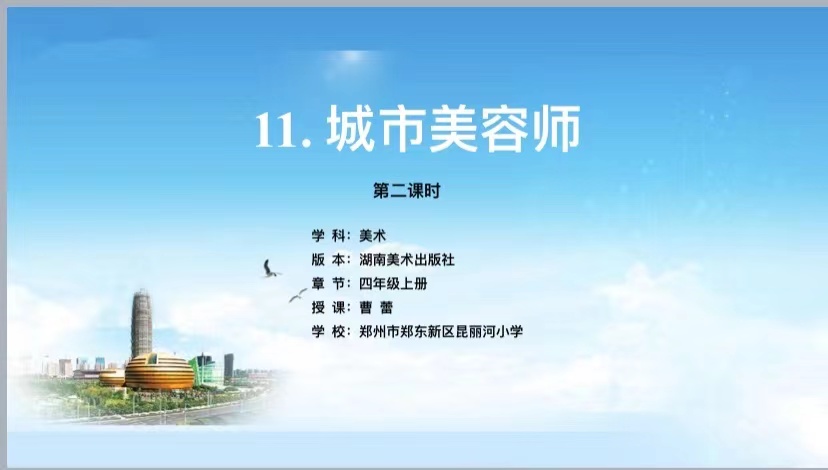 11. 城市美容师

第二课时

学 科：美术
版 本：湖南美术出版社
章 节：四年级上册
授 课：曹 蕾
学 校：郑州市郑东新区昆丽河小学